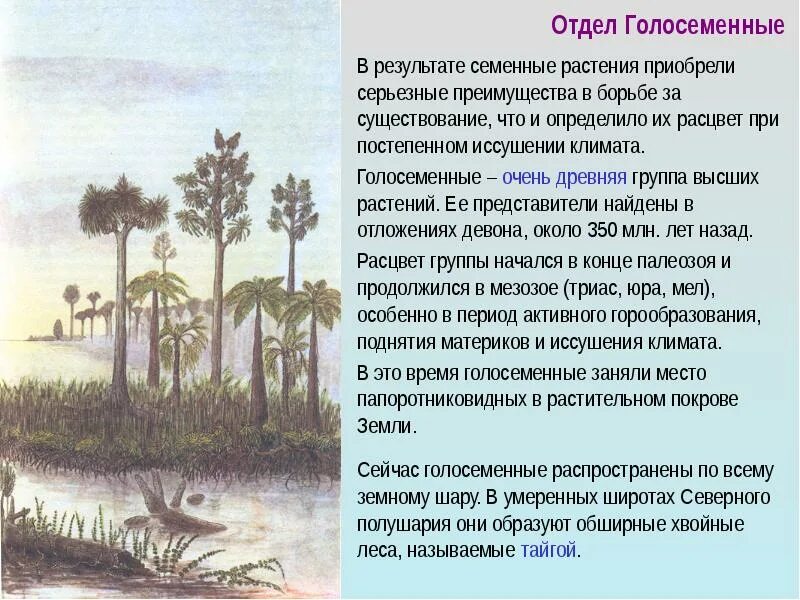 Отдел Голосеменные

В результате семенные растения приобрели серьезные преимущества в борьбе за существование, что и определило их расцвет при постепенном иссушении климата.

Голосеменные – очень древняя группа высших растений. Ее представители найдены в отложениях девона, около 350 млн. лет назад.

Расцвет группы начался в конце палеозоя и продолжился в мезозое (триас, юра, мел), особенно в период активного горообразования, поднятия материков и иссушения климата.

В это время голосеменные заняли место папоротниковидных в растительном покрове Земли.

Сейчас голосеменные распространены по всему земному шару. В умеренных широтах Северного полушария они образуют обширные хвойные леса, называемые тайгой.